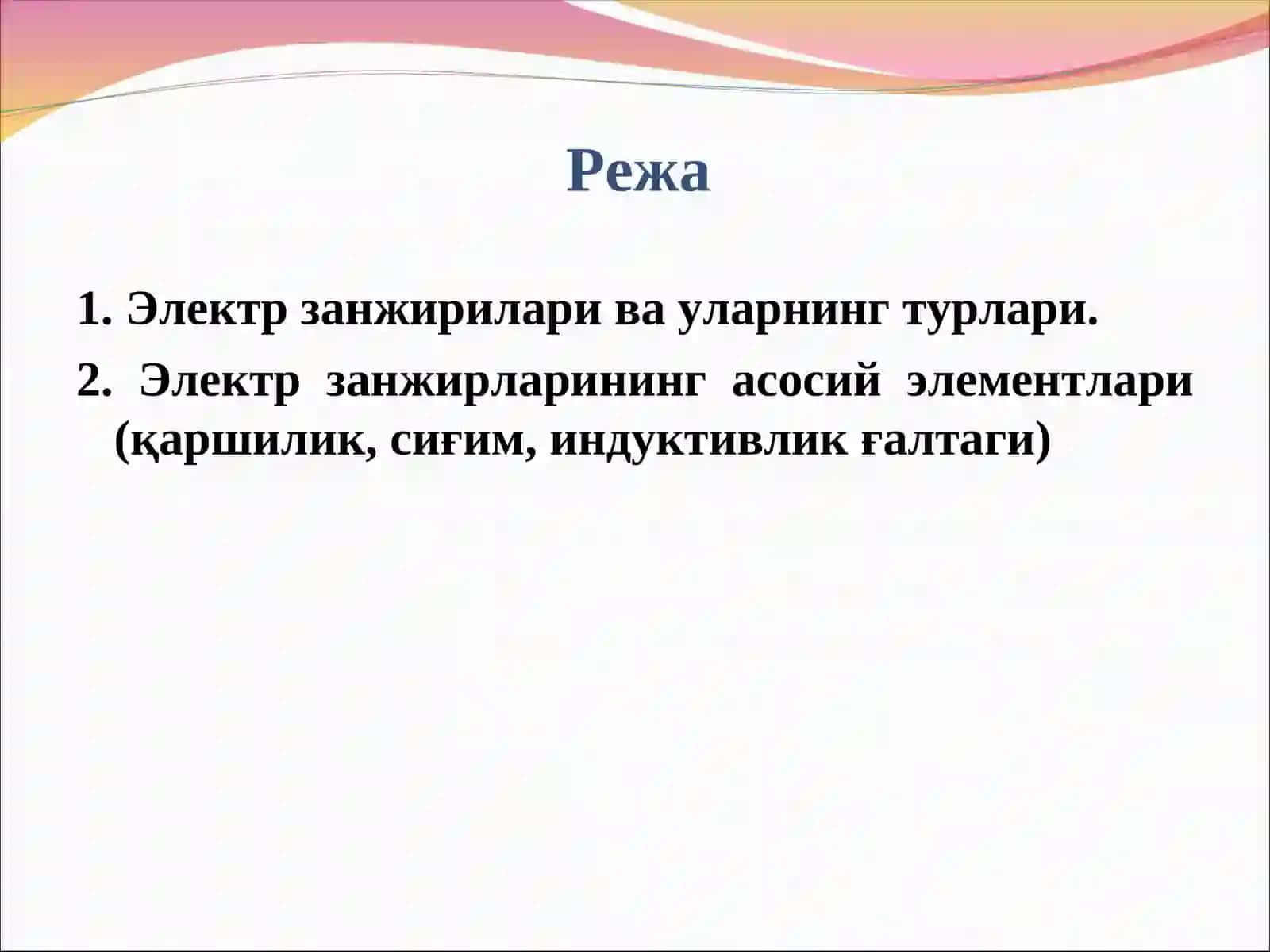 Режа

1. Электр занжирилари ва уларнинг турлари.

2. Электр занжирларининг асосий элементлари (қаршилик, сиғим, индуктивлик ғалтаги)